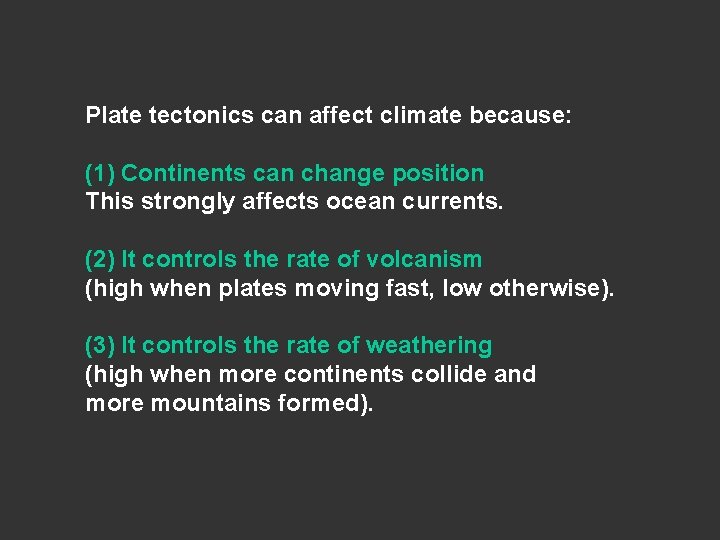 Plate tectonics can affect climate because:

(1) Continents can change position
This strongly affects ocean currents.

(2) It controls the rate of volcanism
(high when plates moving fast, low otherwise).

(3) It controls the rate of weathering
(high when more continents collide and more mountains formed).